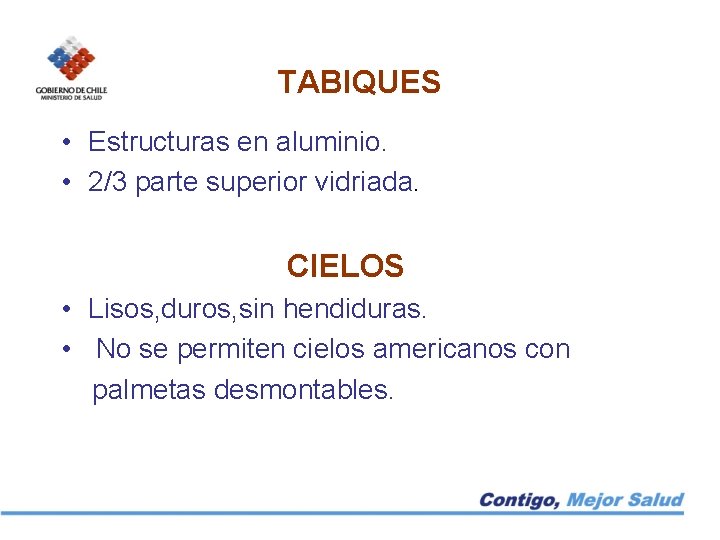 GOBIERNO DE CHILE
MINISTERIO DE SALUD

TABIQUES

• Estructuras en aluminio.
• 2/3 parte superior vidriada.

CIELOS

• Lisos,duros,sin hendiduras.
• No se permiten cielos americanos con palmetas desmontables.

Contigo, Mejor Salud